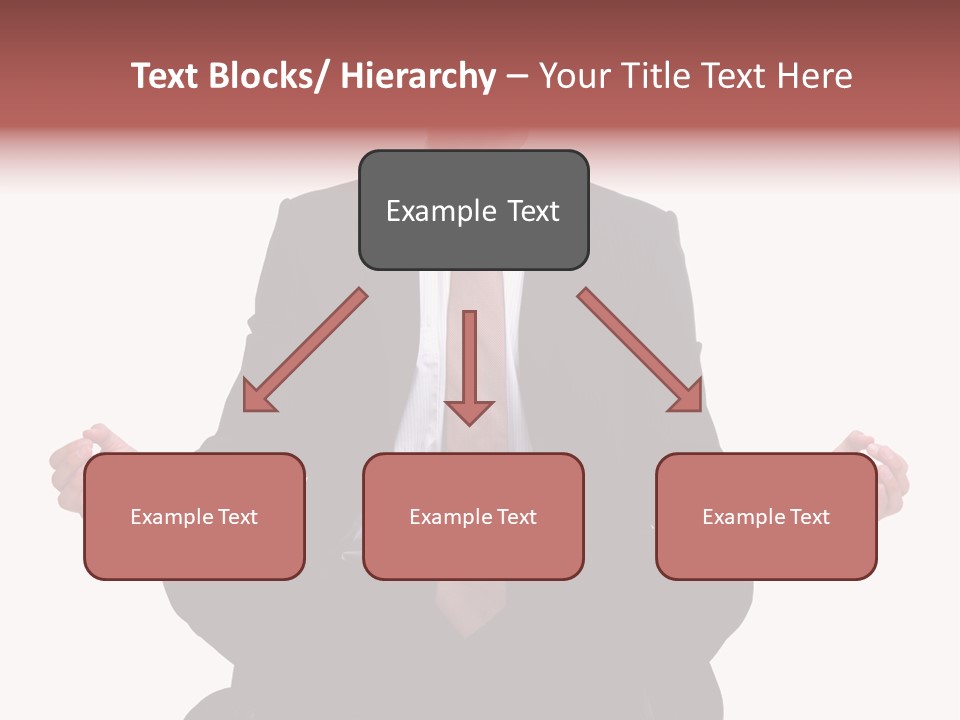 Text Blocks/ Hierarchy – Your Title Text Here

Example Text

Example Text

Example Text

Example Text